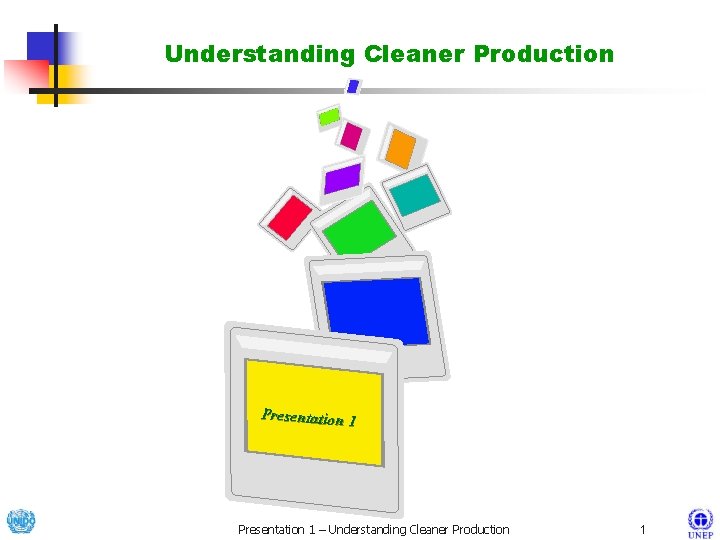 Understanding Cleaner Production

Presentation 1

UNIDO

Presentation 1 – Understanding Cleaner Production

1

UNEP